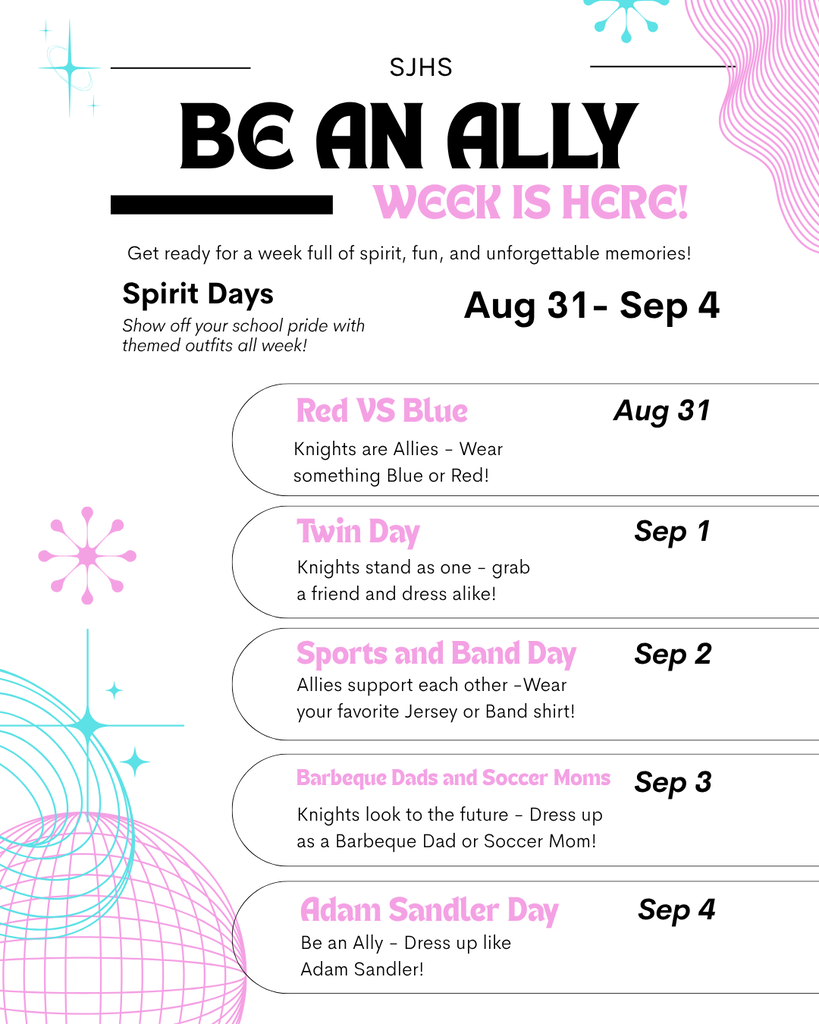 SJHS

BE AN ALLY

WEEK IS HERE!

Get ready for a week full of spirit, fun, and unforgettable memories!

Spirit Days

Show off your school pride with themed outfits all week!

Aug 31- Sep 4

Red VS Blue

Aug 31

Knights are Allies - Wear something Blue or Red!

Twin Day

Sep 1

Knights stand as one - grab a friend and dress alike!

Sports and Band Day

Sep 2

Allies support each other -Wear your favorite Jersey or Band shirt!

Barbeque Dads and Soccer Moms

Sep 3

Knights look to the future - Dress up as a Barbeque Dad or Soccer Mom!

Adam Sandler Day

Sep 4

Be an Ally - Dress up like Adam Sandler!